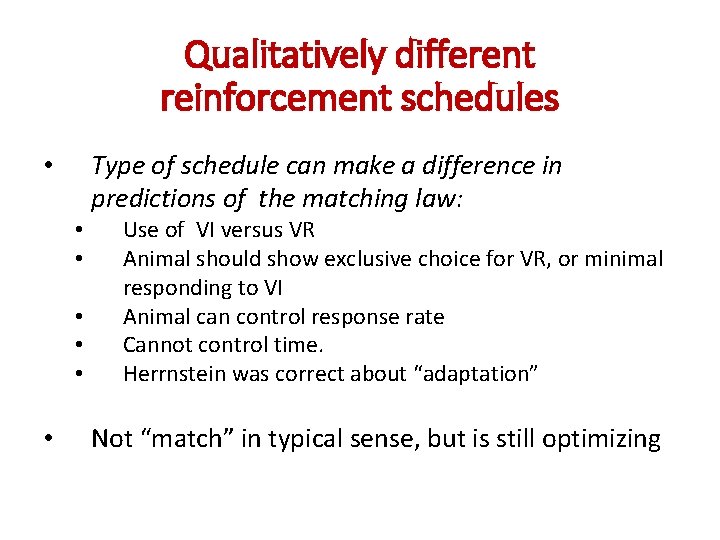 Qualitatively different reinforcement schedules

• Type of schedule can make a difference in predictions of the matching law:
  • Use of VI versus VR
  • Animal should show exclusive choice for VR, or minimal responding to VI
  • Animal can control response rate
  • Cannot control time.
  • Herrnstein was correct about “adaptation”

• Not “match” in typical sense, but is still optimizing